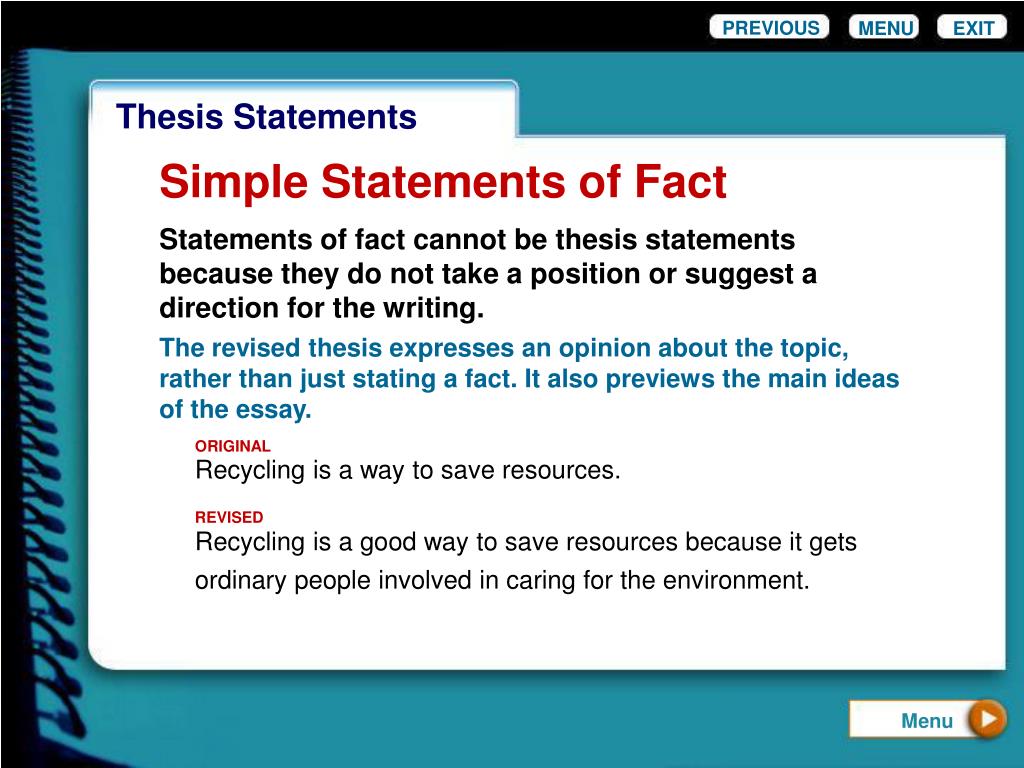 PREVIOUS MENU EXIT

Thesis Statements

Simple Statements of Fact

Statements of fact cannot be thesis statements because they do not take a position or suggest a direction for the writing.

The revised thesis expresses an opinion about the topic, rather than just stating a fact. It also previews the main ideas of the essay.

ORIGINAL
Recycling is a way to save resources.

REVISED
Recycling is a good way to save resources because it gets ordinary people involved in caring for the environment.

Menu